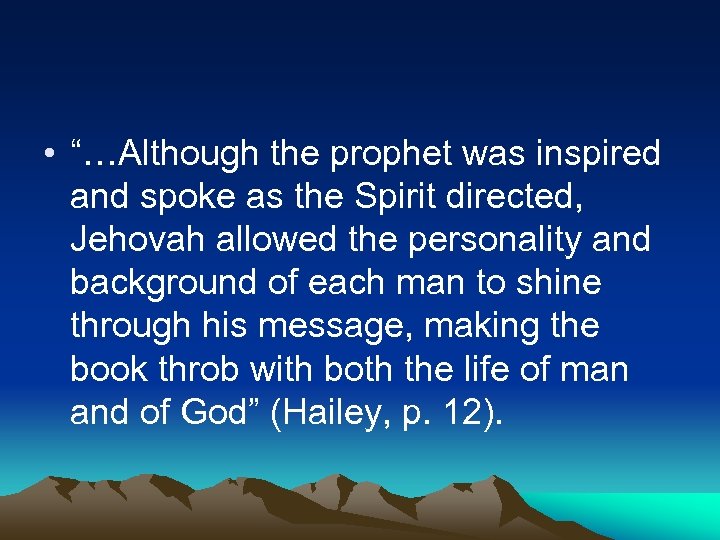 • “…Although the prophet was inspired and spoke as the Spirit directed, Jehovah allowed the personality and background of each man to shine through his message, making the book throb with both the life of man and of God” (Hailey, p. 12).